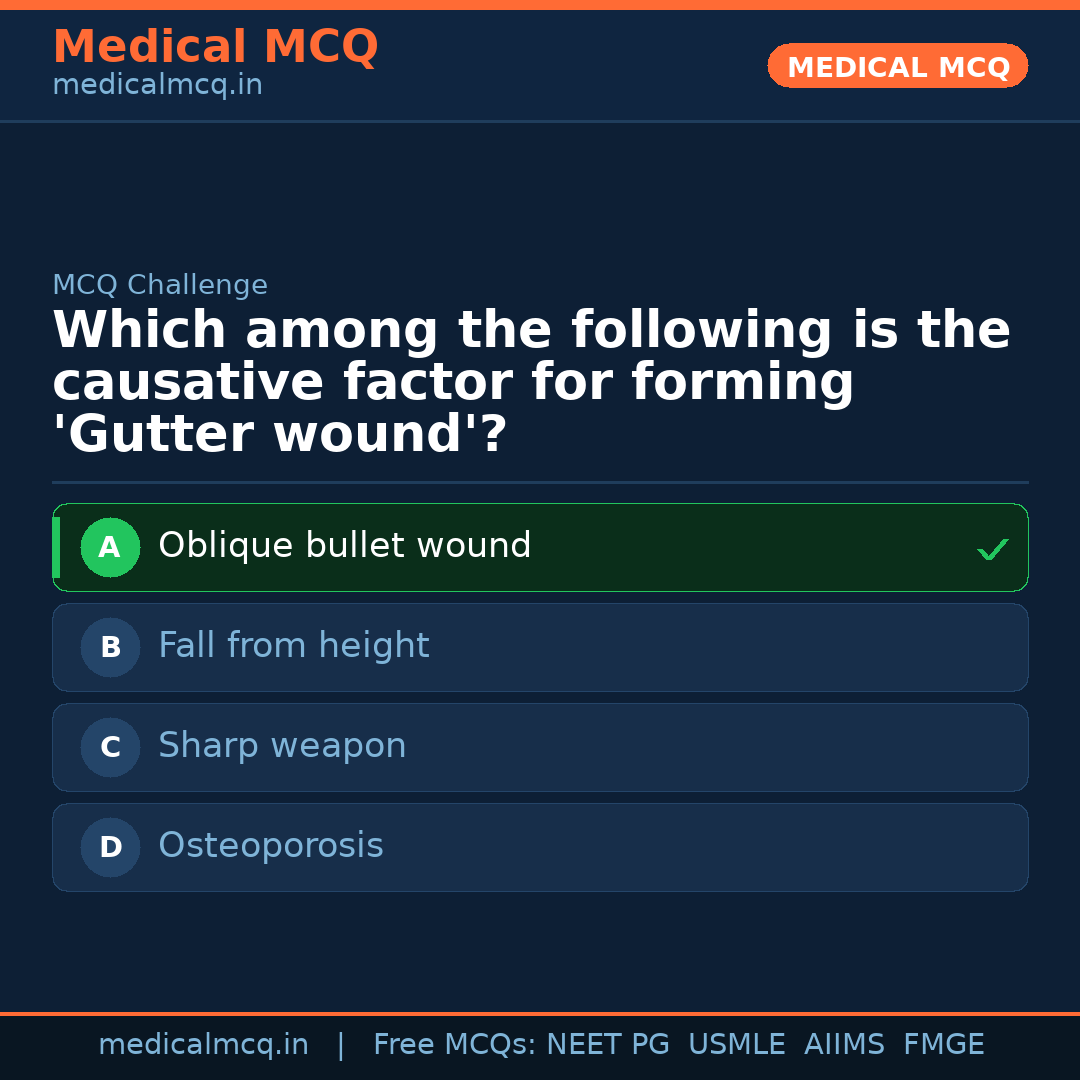 Medical MCQ
medicalmcq.in

MEDICAL MCQ

MCQ Challenge

Which among the following is the causative factor for forming 'Gutter wound'?

A Oblique bullet wound ✓

B Fall from height

C Sharp weapon

D Osteoporosis

medicalmcq.in | Free MCQs: NEET PG USMLE AIIMS FMGE